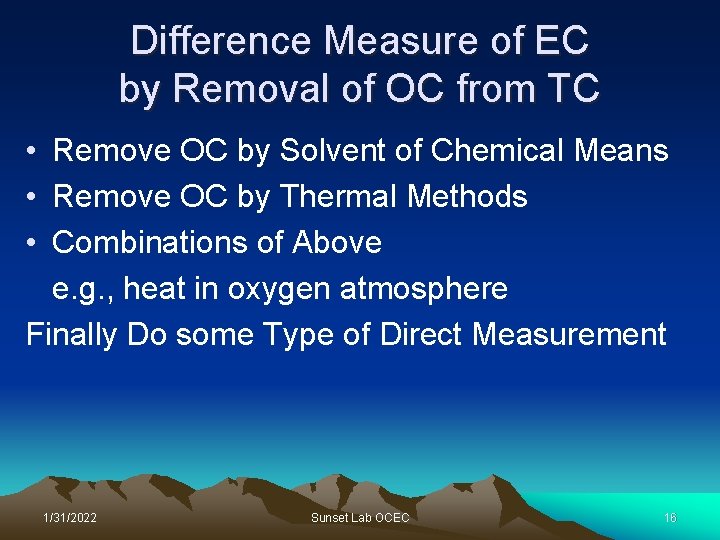 Difference Measure of EC by Removal of OC from TC

• Remove OC by Solvent of Chemical Means
• Remove OC by Thermal Methods
• Combinations of Above
e.g., heat in oxygen atmosphere
Finally Do some Type of Direct Measurement

1/31/2022
Sunset Lab OCEC
16